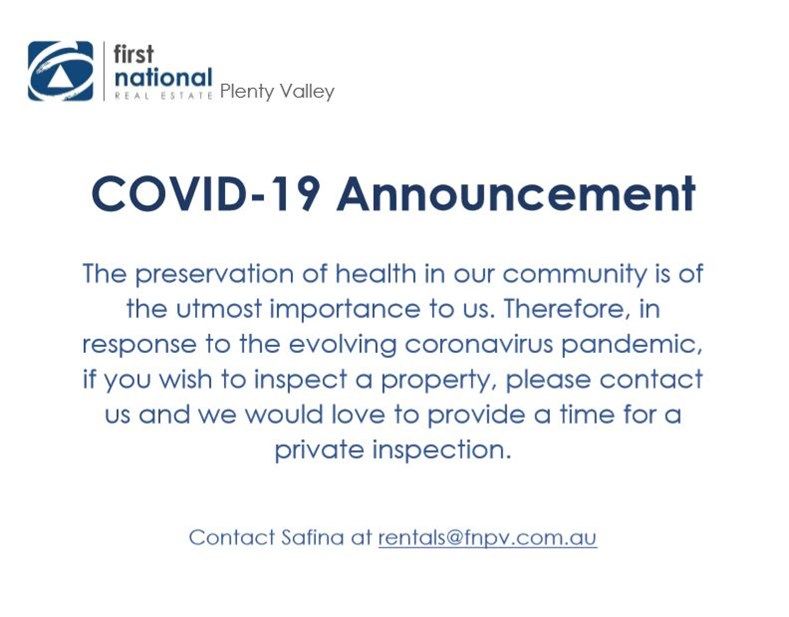 first national REAL ESTATE Plenty Valley

COVID-19 Announcement

The preservation of health in our community is of the utmost importance to us. Therefore, in response to the evolving coronavirus pandemic, if you wish to inspect a property, please contact us and we would love to provide a time for a private inspection.

Contact Safina at rentals@fnpv.com.au